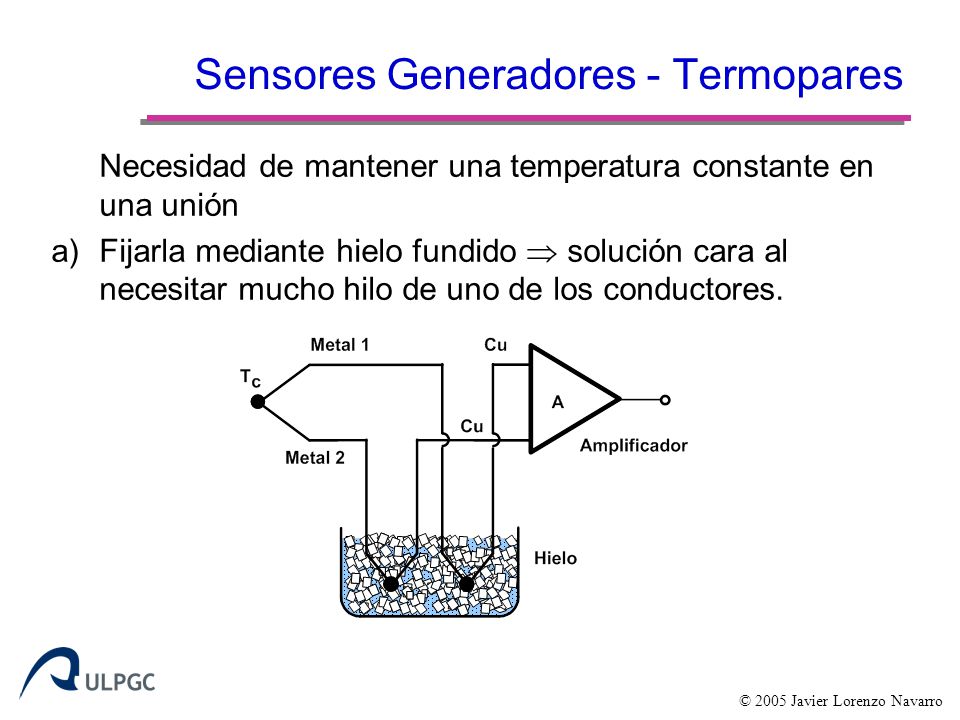 Sensores Generadores - Termopares

Necesidad de mantener una temperatura constante en una unión

a) Fijarla mediante hielo fundido $\Rightarrow$ solución cara al necesitar mucho hilo de uno de los conductores.

Metal 1
Cu
$T_C$
A
Cu
Amplificador
Metal 2
Hielo

ULPGC

© 2005 Javier Lorenzo Navarro